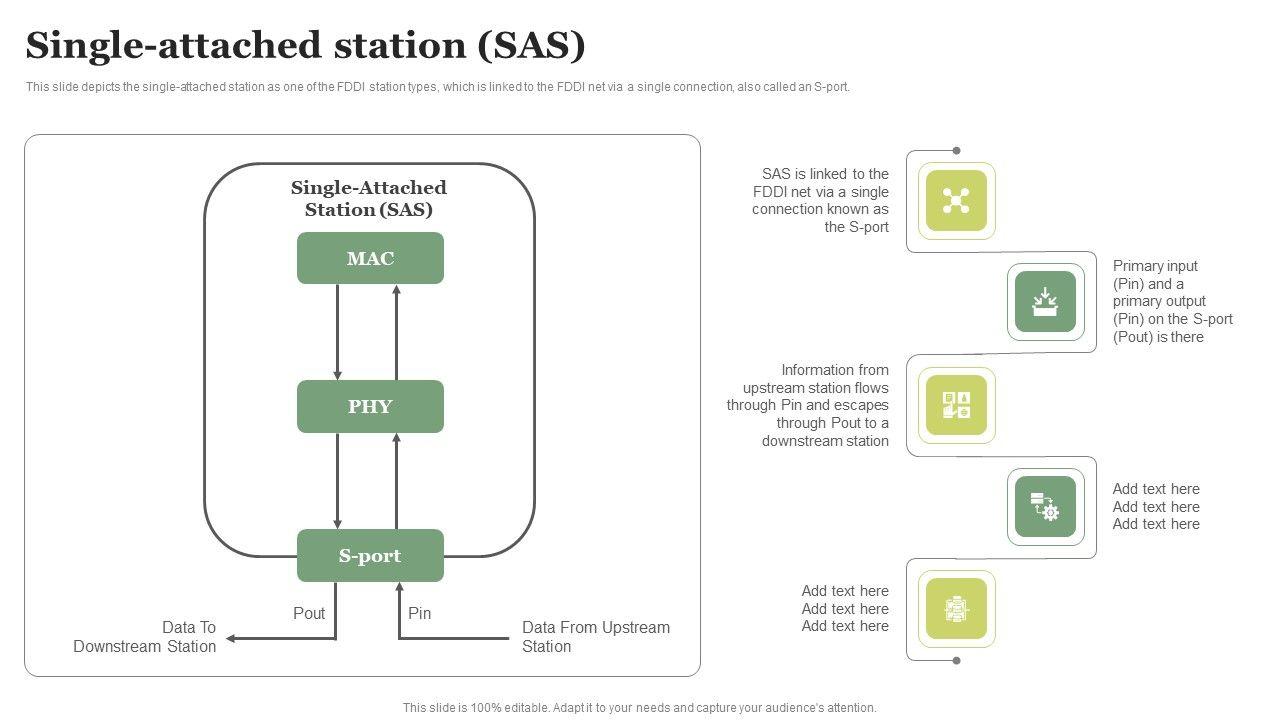 Single-attached station (SAS)

This slide depicts the single-attached station as one of the FDDI station types, which is linked to the FDDI net via a single connection, also called an S-port.

Single-Attached Station (SAS)

MAC

PHY

S-port

Pout

Pin

Data To Downstream Station

Data From Upstream Station

SAS is linked to the FDDI net via a single connection known as the S-port

Primary input (Pin) and a primary output (Pin) on the S-port (Pout) is there

Information from upstream station flows through Pin and escapes through Pout to a downstream station

Add text here Add text here Add text here

Add text here Add text here Add text here

This slide is 100% editable. Adapt it to your needs and capture your audience's attention.